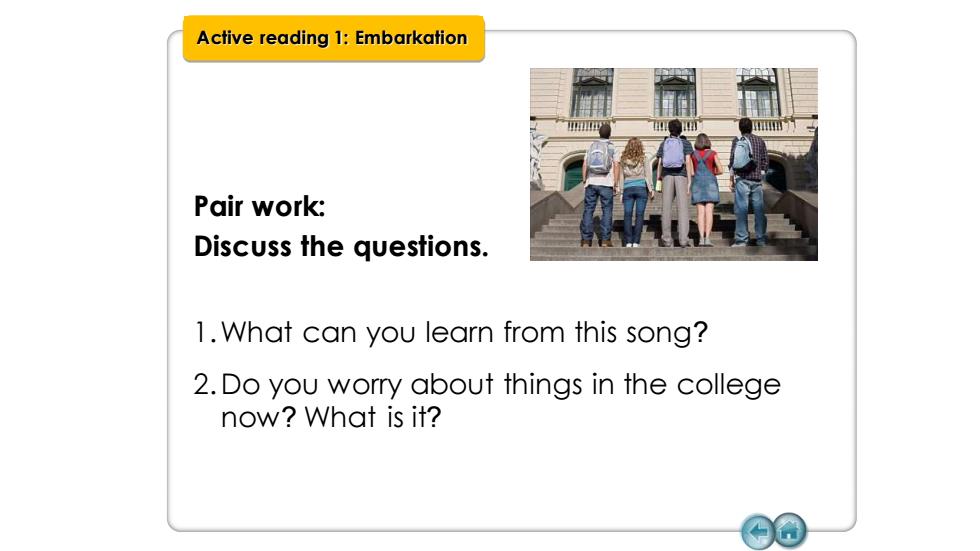 Active reading 1: Embarkation

Pair work:
Discuss the questions.

1. What can you learn from this song?

2. Do you worry about things in the college now? What is it?